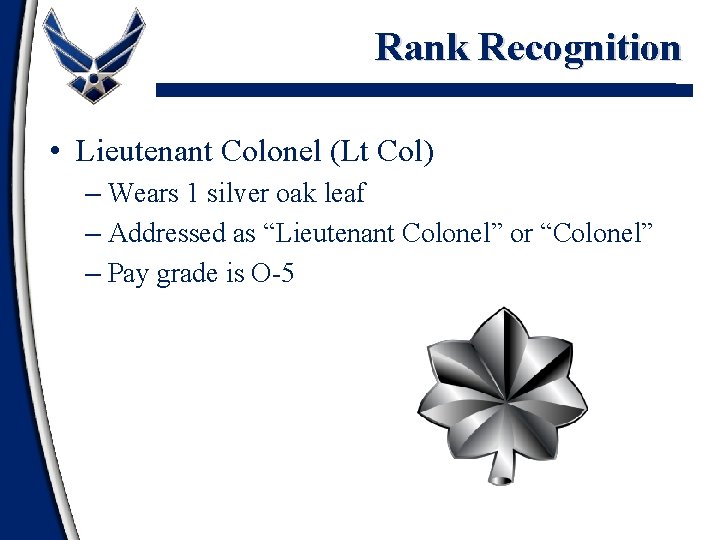 Rank Recognition

• Lieutenant Colonel (Lt Col)

– Wears 1 silver oak leaf

– Addressed as “Lieutenant Colonel” or “Colonel”

– Pay grade is O-5